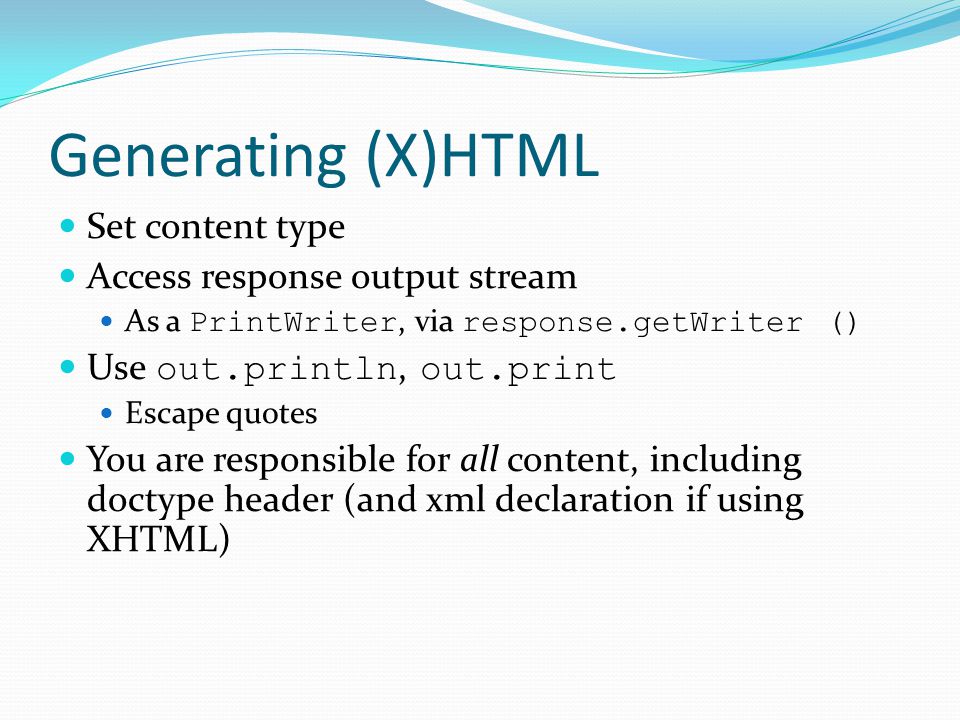 Generating (X)HTML

Set content type

Access response output stream

As a PrintWriter, via response.getWriter ()

Use out.println, out.print

Escape quotes

You are responsible for all content, including doctype header (and xml declaration if using XHTML)